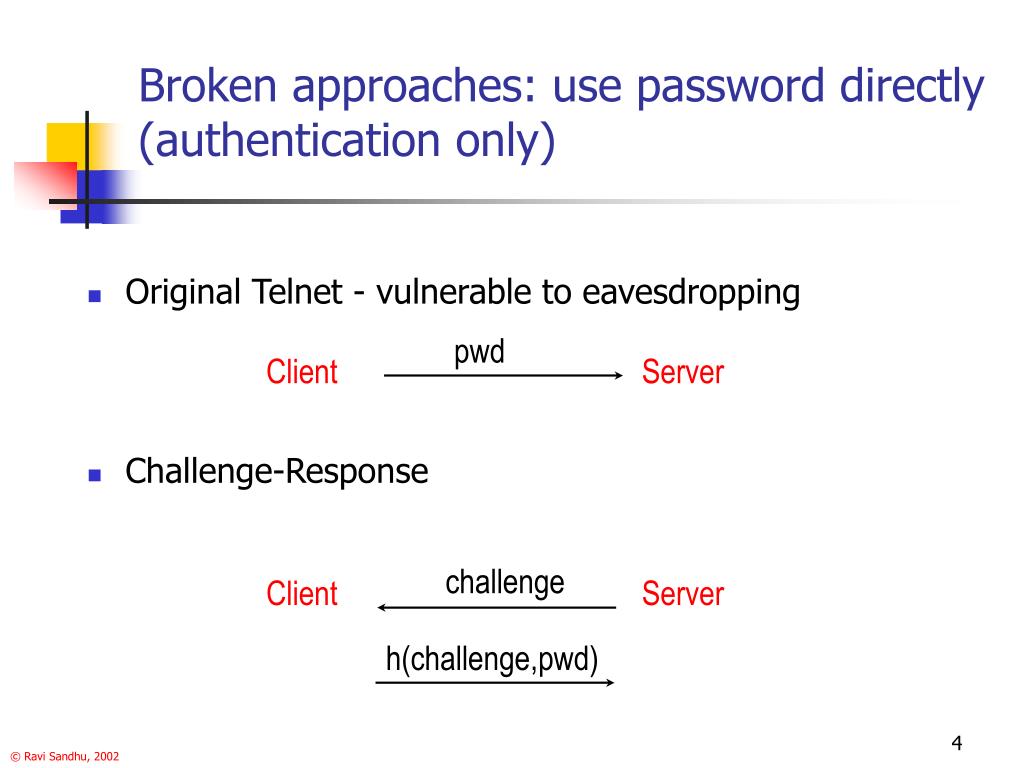 Broken approaches: use password directly (authentication only)

Original Telnet - vulnerable to eavesdropping

Client pwd Server

Challenge-Response

Client challenge Server

h(challenge,pwd)

© Ravi Sandhu, 2002

4